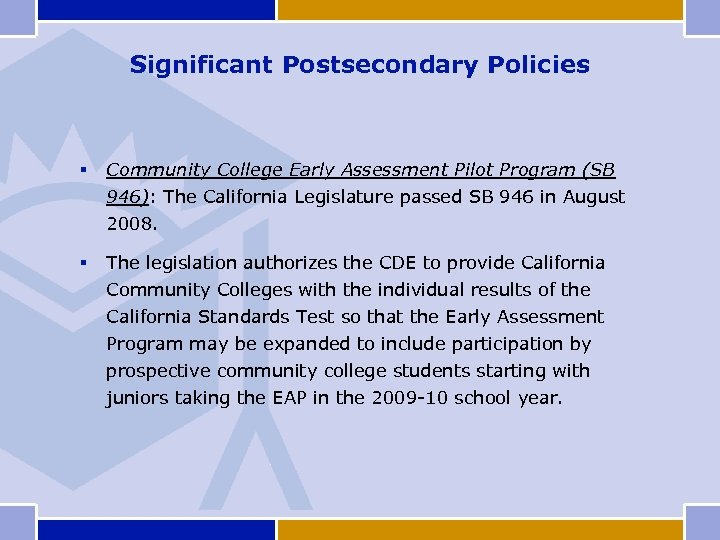 Significant Postsecondary Policies

▪ Community College Early Assessment Pilot Program (SB 946): The California Legislature passed SB 946 in August 2008.

▪ The legislation authorizes the CDE to provide California Community Colleges with the individual results of the California Standards Test so that the Early Assessment Program may be expanded to include participation by prospective community college students starting with juniors taking the EAP in the 2009-10 school year.